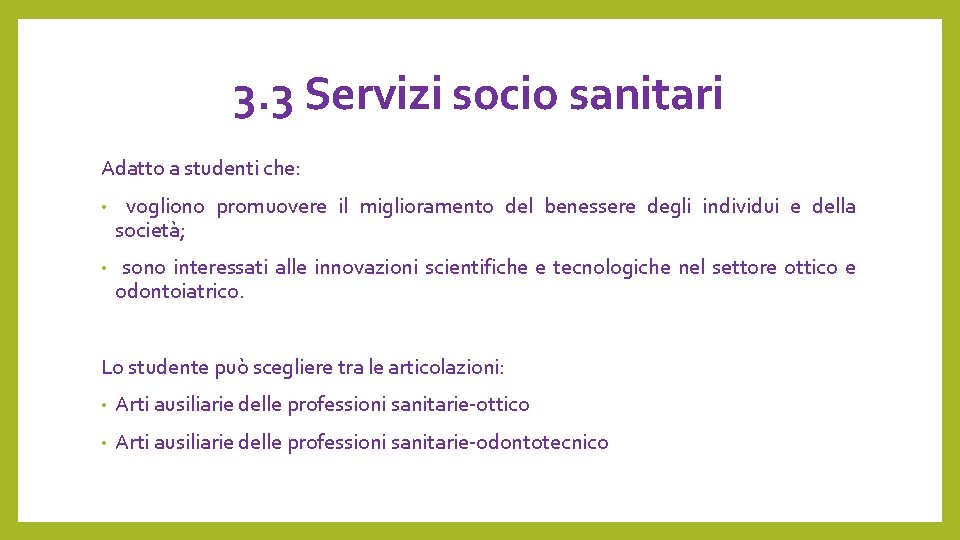 3.3 Servizi socio sanitari

Adatto a studenti che:

• vogliono promuovere il miglioramento del benessere degli individui e della società;

• sono interessati alle innovazioni scientifiche e tecnologiche nel settore ottico e odontoiatrico.

Lo studente può scegliere tra le articolazioni:

• Arti ausiliarie delle professioni sanitarie-ottico

• Arti ausiliarie delle professioni sanitarie-odontotecnico